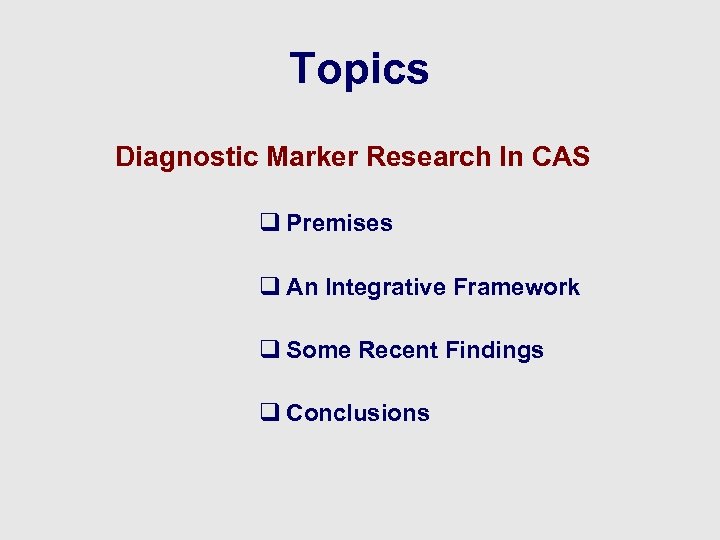 Topics

Diagnostic Marker Research In CAS

❑ Premises

❑ An Integrative Framework

❑ Some Recent Findings

❑ Conclusions